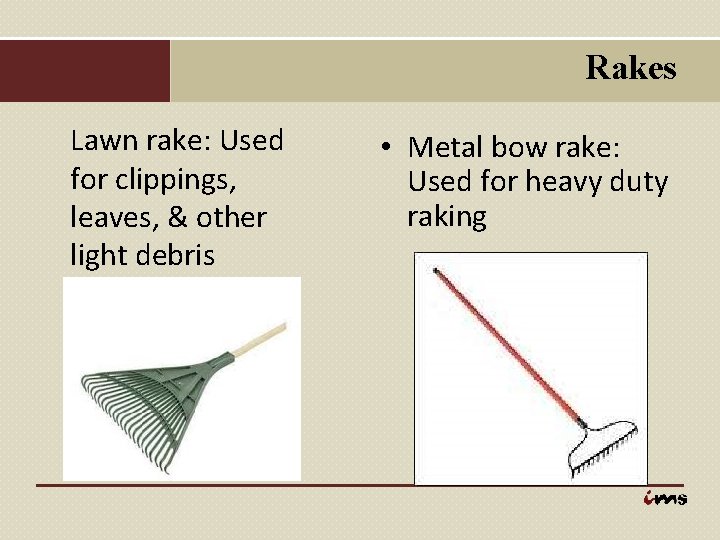 Rakes

Lawn rake: Used for clippings, leaves, & other light debris

• Metal bow rake: Used for heavy duty raking

ims